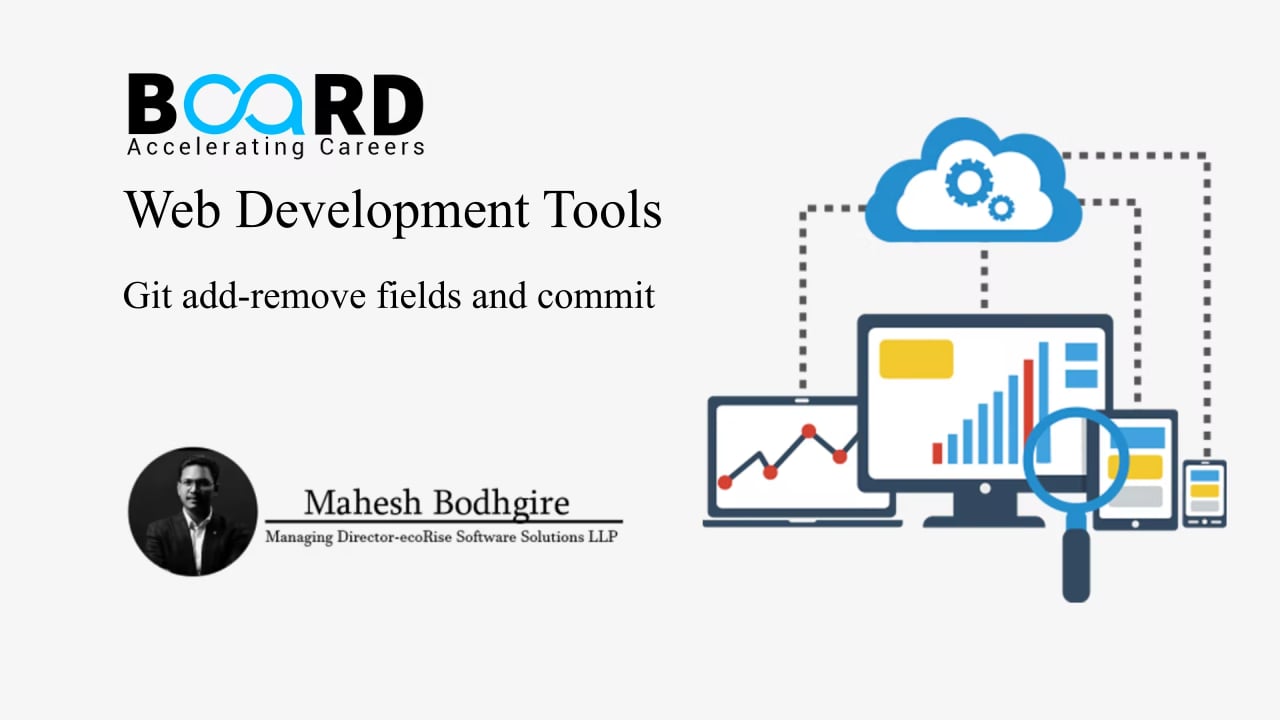 BOARD
Accelerating Careers

Web Development Tools

Git add-remove fields and commit

Mahesh Bodhgire
Managing Director-ecoRise Software Solutions LLP